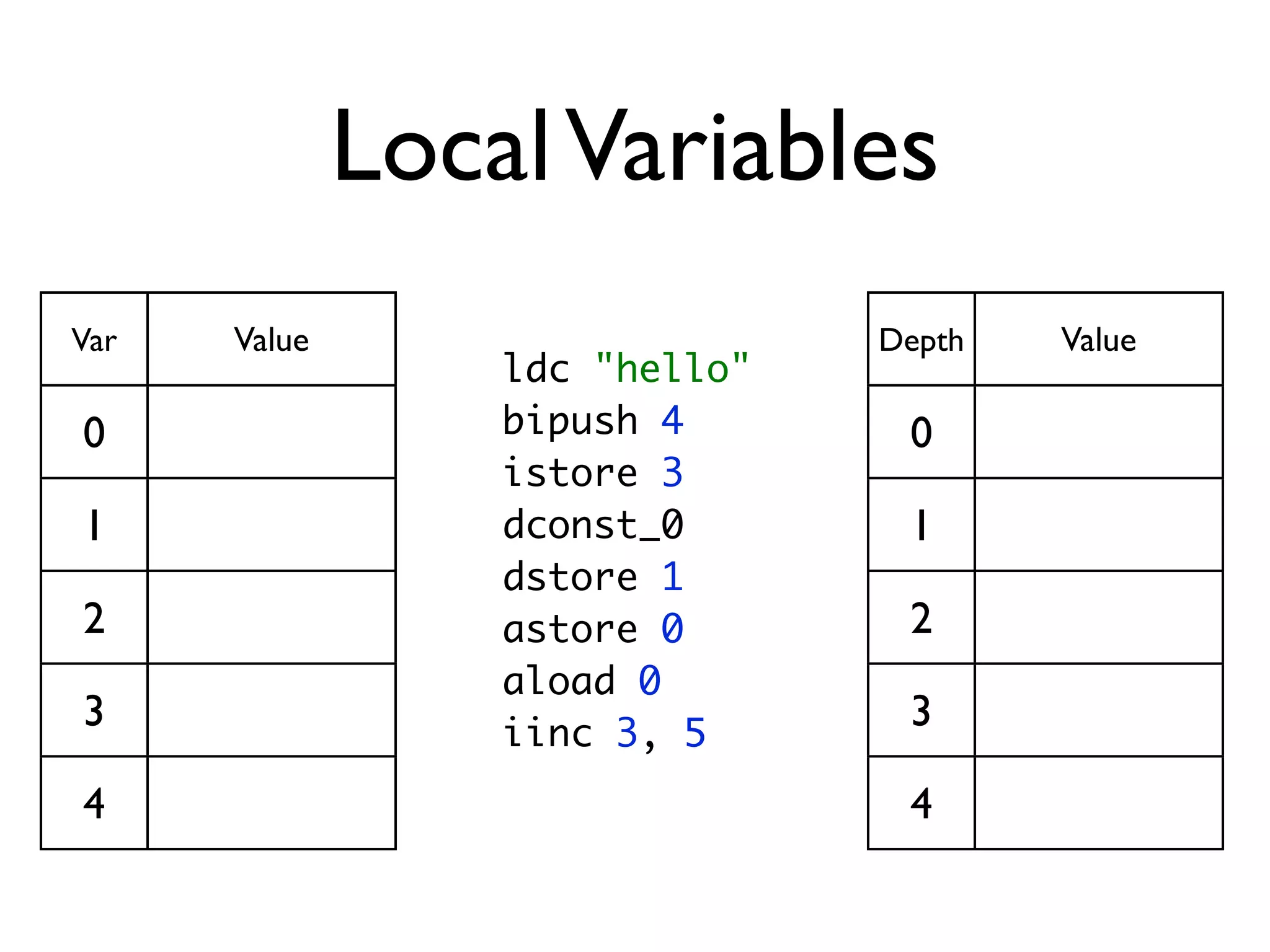 Local Variables

| Var | Value |
|---|---|
| 0 | |
| 1 | |
| 2 | |
| 3 | |
| 4 | |

ldc "hello"
bipush 4
istore 3
dconst_0
dstore 1
astore 0
aload 0
iinc 3, 5

| Depth | Value |
|---|---|
| 0 | |
| 1 | |
| 2 | |
| 3 | |
| 4 | |